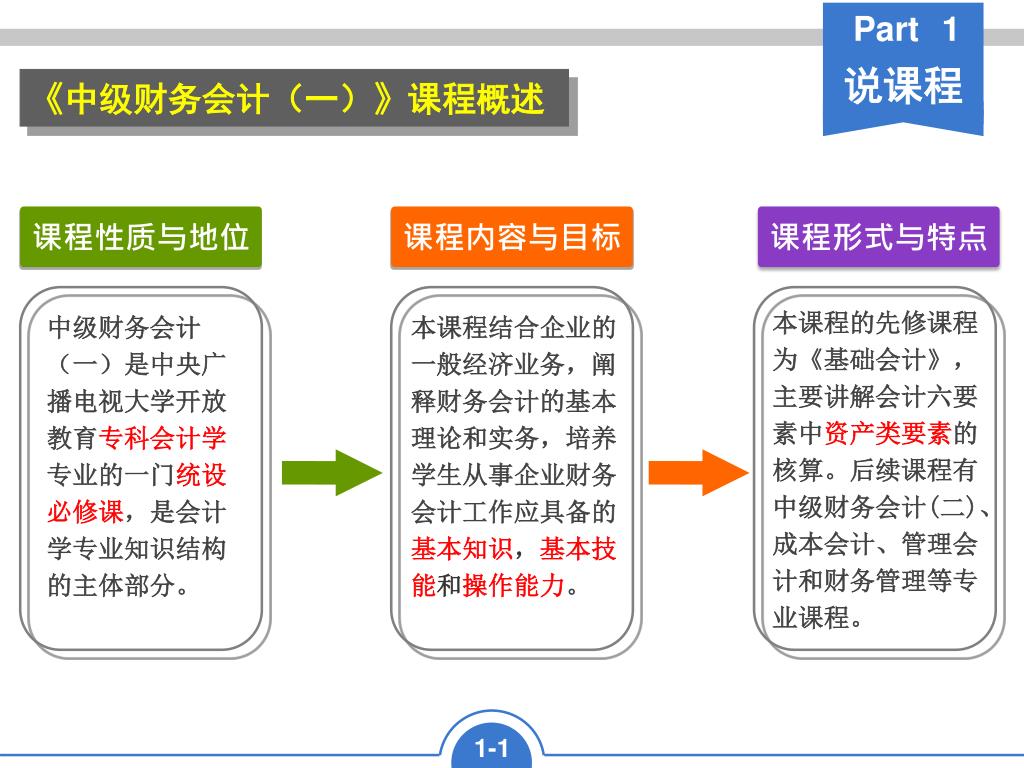 Part 1
说课程

《中级财务会计（一）》课程概述

课程性质与地位

中级财务会计（一）是中央广播电视大学开放教育专科会计学专业的一门统设必修课，是会计学专业知识结构的主体部分。

课程内容与目标

本课程结合企业的一般经济业务，阐释财务会计的基本理论和实务，培养学生从事企业财务会计工作应具备的基本知识，基本技能和操作能力。

课程形式与特点

本课程的先修课程为《基础会计》，主要讲解会计六要素中资产类要素的核算。后续课程有中级财务会计(二)、成本会计、管理会计和财务管理等专业课程。

1-1